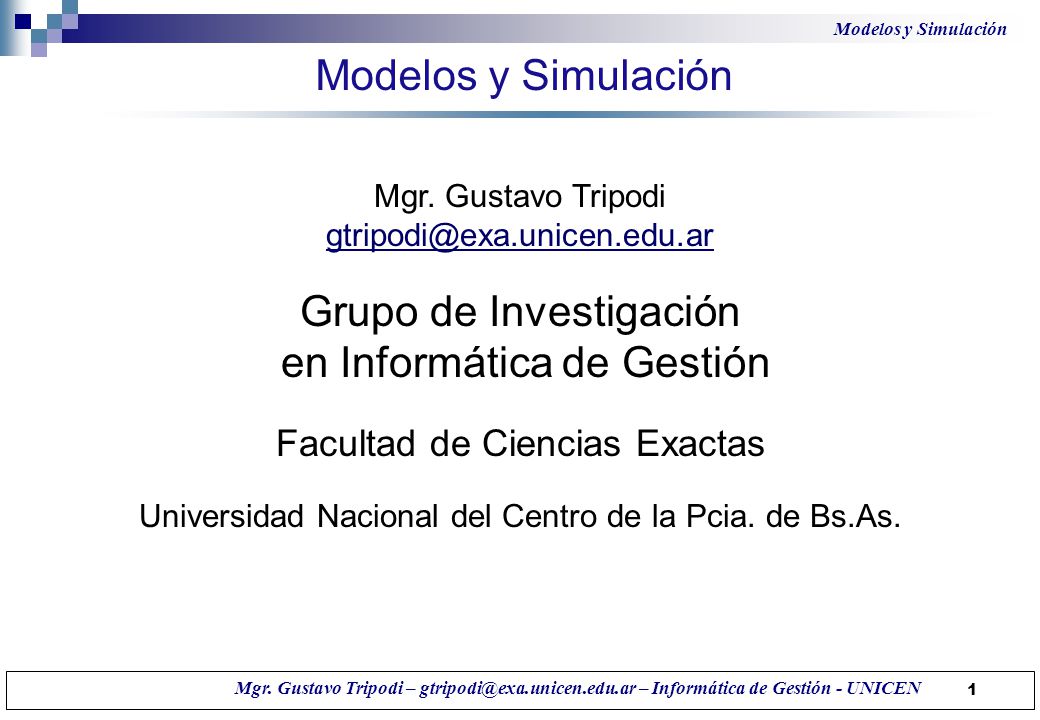 Modelos y Simulación

Modelos y Simulación

Mgr. Gustavo Tripodi
gtripodi@exa.unicen.edu.ar

Grupo de Investigación en Informática de Gestión

Facultad de Ciencias Exactas

Universidad Nacional del Centro de la Pcia. de Bs.As.

Mgr. Gustavo Tripodi – gtripodi@exa.unicen.edu.ar – Informática de Gestión - UNICEN 1